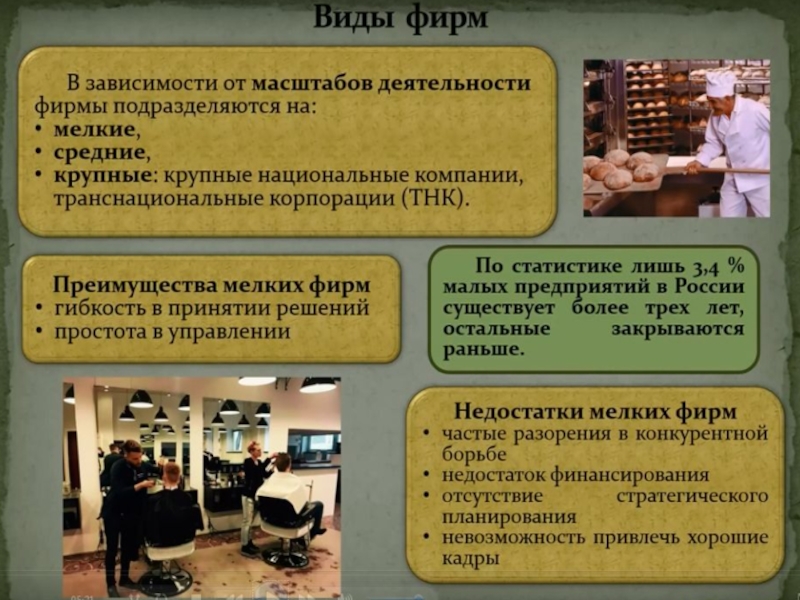 Виды фирм

В зависимости от масштабов деятельности фирмы подразделяются на:
• мелкие,
• средние,
• крупные: крупные национальные компании, транснациональные корпорации (ТНК).

Преимущества мелких фирм
• гибкость в принятии решений
• простота в управлении

По статистике лишь 3,4 % малых предприятий в России существует более трех лет, остальные закрываются раньше.

Недостатки мелких фирм
• частые разорения в конкурентной борьбе
• недостаток финансирования
• отсутствие стратегического планирования
• невозможность привлечь хорошие кадры